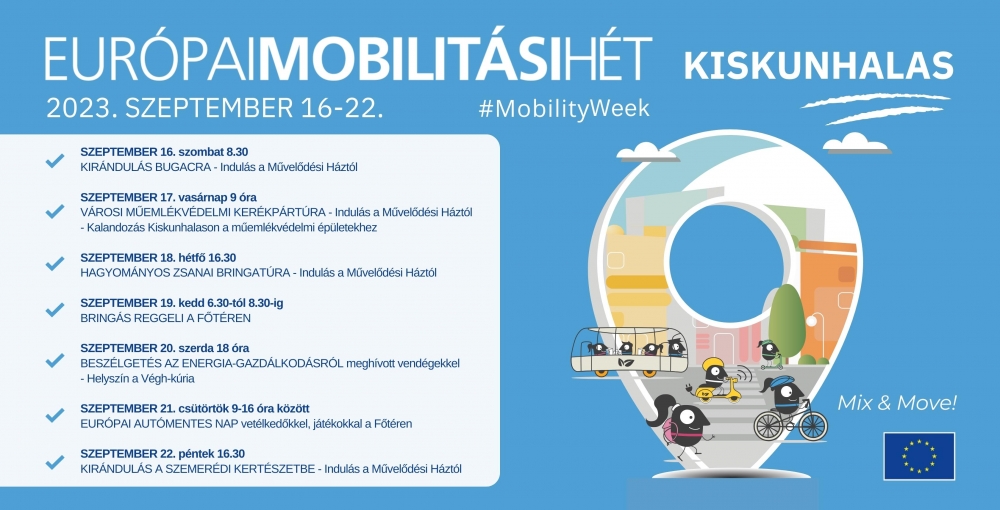 EURÓPAIMOBILITÁSIHÉT KISKUNHALAS

2023. SZEPTEMBER 16-22. #MobilityWeek

SZEPTEMBER 16. szombat 8.30
KIRÁNDULÁS BUGACRA - Indulás a Művelődési Háztól

SZEPTEMBER 17. vasárnap 9 óra
VÁROSI MŰEMLÉKVÉDELMI KERÉKPÁRTÚRA - Indulás a Művelődési Háztól - Kalandozás Kiskunhalason a műemlékvédelmi épületekhez

SZEPTEMBER 18. hétfő 16.30
HAGYOMÁNYOS ZSANAI BRINGATÚRA - Indulás a Művelődési Háztól

SZEPTEMBER 19. kedd 6.30-tól 8.30-ig
BRINGÁS REGGELI A FŐTÉREN

SZEPTEMBER 20. szerda 18 óra
BESZÉLGETÉS AZ ENERGIA-GAZDÁLKODÁSRÓL meghívott vendégekkel - Helyszín a Végh-kúria

SZEPTEMBER 21. csütörtök 9-16 óra között
EURÓPAI AUTÓMENTES NAP vetélkedőkkel, játékokkal a Főtéren

SZEPTEMBER 22. péntek 16.30
KIRÁNDULÁS A SZEMERÉDI KERTÉSZETBE - Indulás a Művelődési Háztól

Mix & Move!